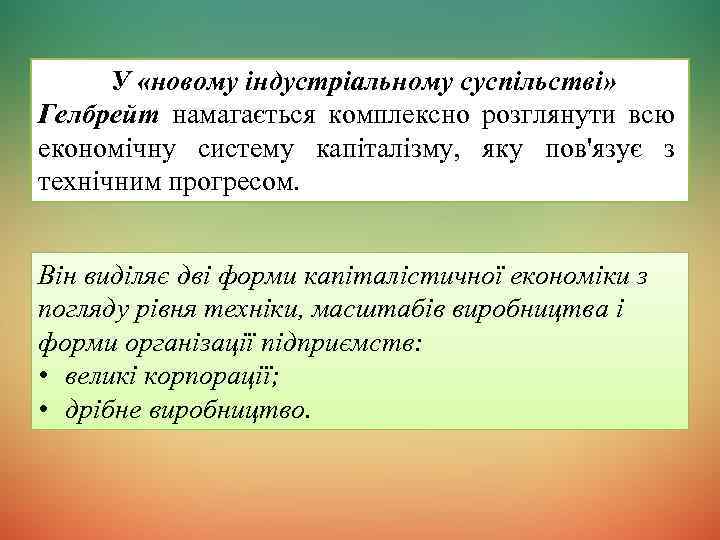 У «новому індустріальному суспільстві» Гелбрейт намагається комплексно розглянути всю економічну систему капіталізму, яку пов'язує з технічним прогресом.

Він виділяє дві форми капіталістичної економіки з погляду рівня техніки, масштабів виробництва і форми організації підприємств:
• великі корпорації;
• дрібне виробництво.